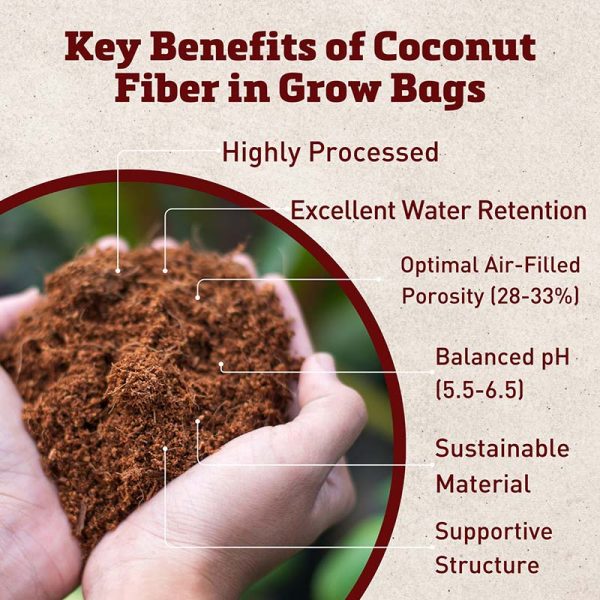 Key Benefits of Coconut Fiber in Grow Bags

Highly Processed

Excellent Water Retention

Optimal Air-Filled Porosity (28-33%)

Balanced pH (5.5-6.5)

Sustainable Material

Supportive Structure